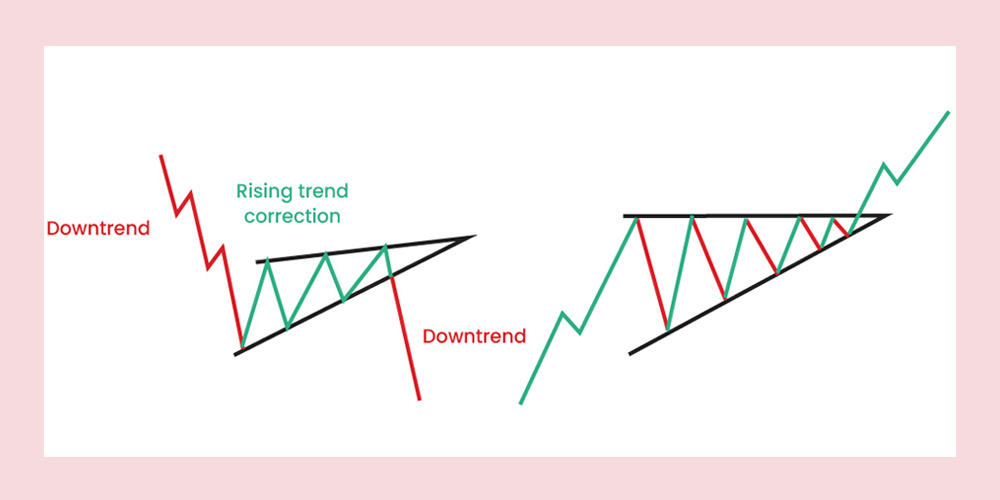 Downtrend

Rising trend correction

Downtrend